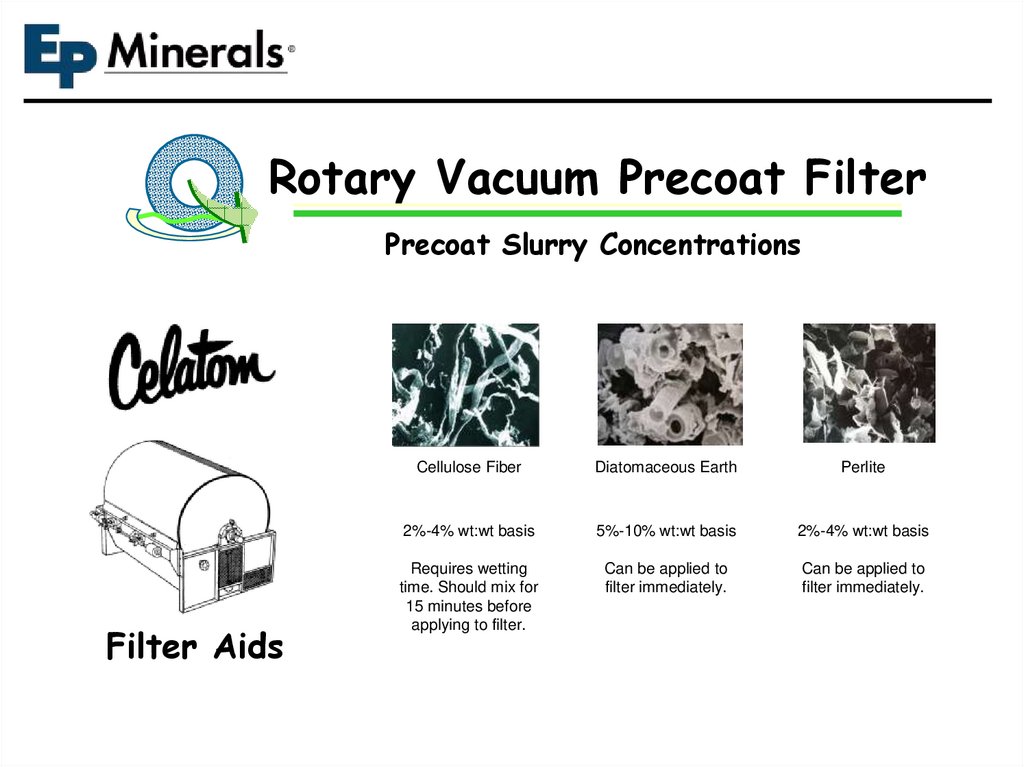 EP Minerals®

Rotary Vacuum Precoat Filter

Precoat Slurry Concentrations

Celatom

Filter Aids

Cellulose Fiber

2%-4% wt:wt basis

Requires wetting time. Should mix for 15 minutes before applying to filter.

Diatomaceous Earth

5%-10% wt:wt basis

Can be applied to filter immediately.

Perlite

2%-4% wt:wt basis

Can be applied to filter immediately.